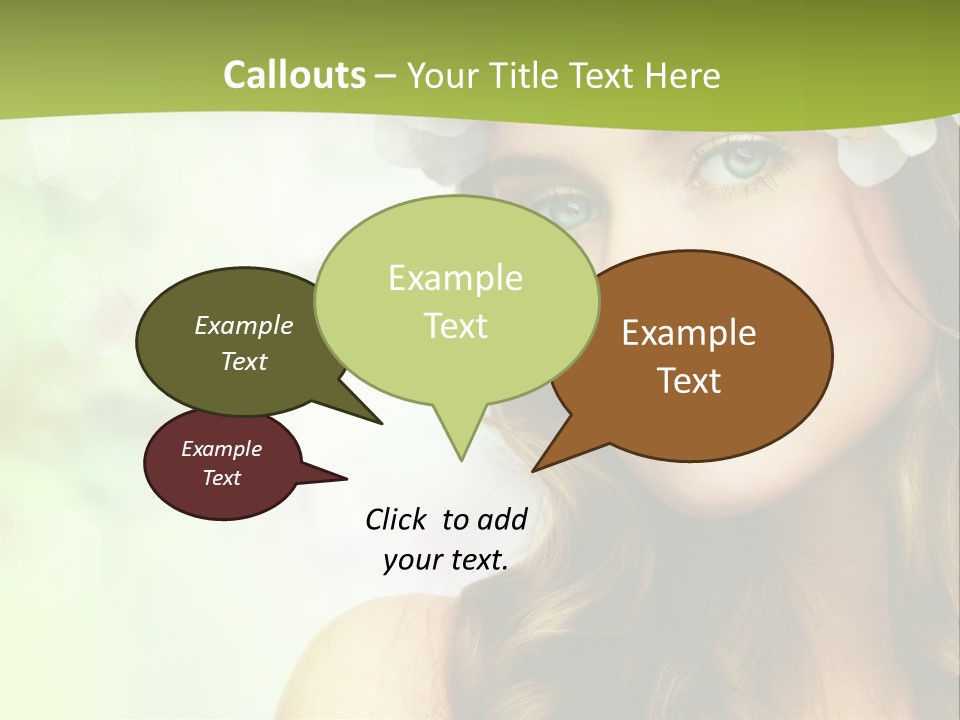 Callouts – Your Title Text Here

Example Text

Example Text

Example Text

Example Text

Click to add your text.